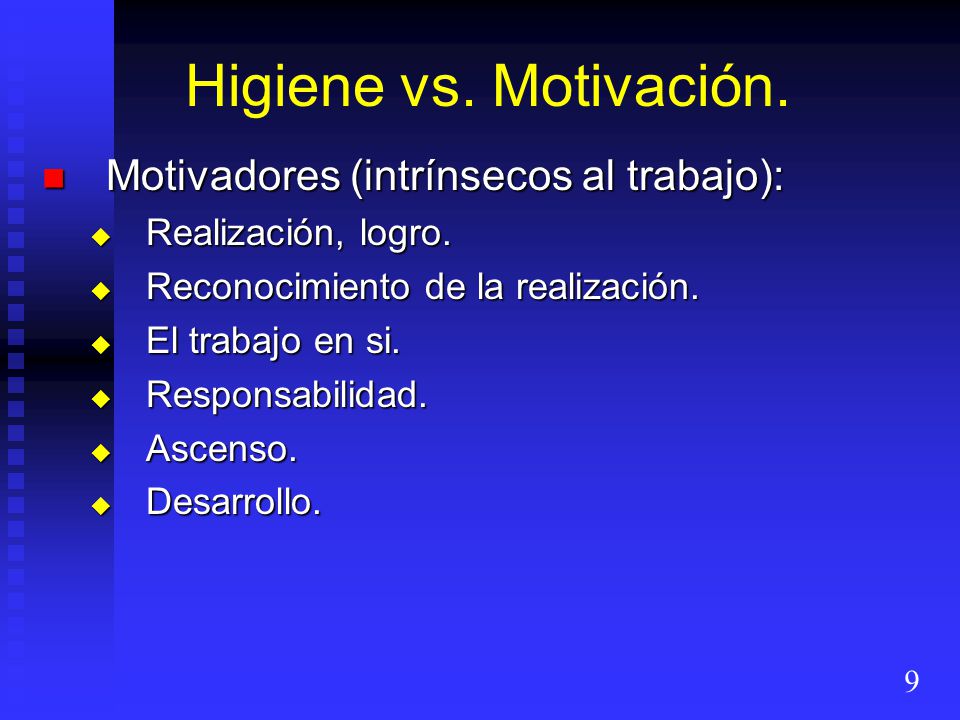 Higiene vs. Motivación.

Motivadores (intrínsecos al trabajo):

Realización, logro.

Reconocimiento de la realización.

El trabajo en si.

Responsabilidad.

Ascenso.

Desarrollo.

9